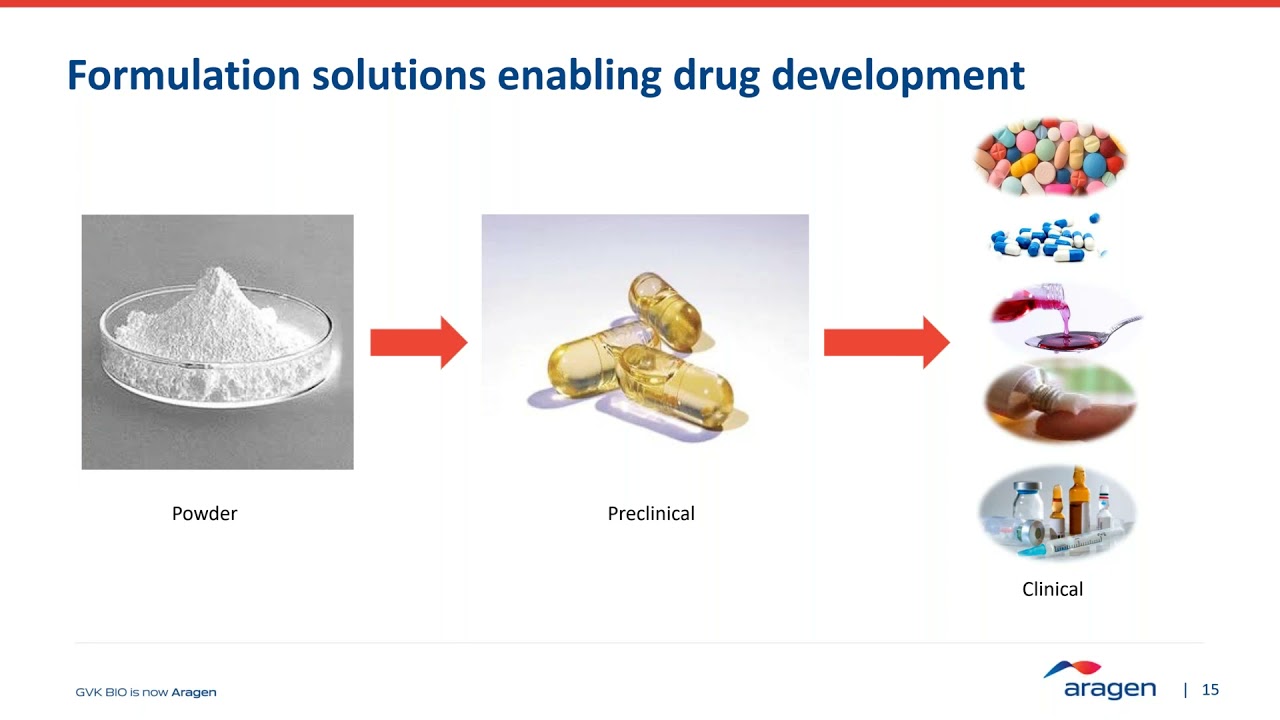 Formulation solutions enabling drug development

Powder

Preclinical

Clinical

GVK BIO is now Aragen

aragen | 15